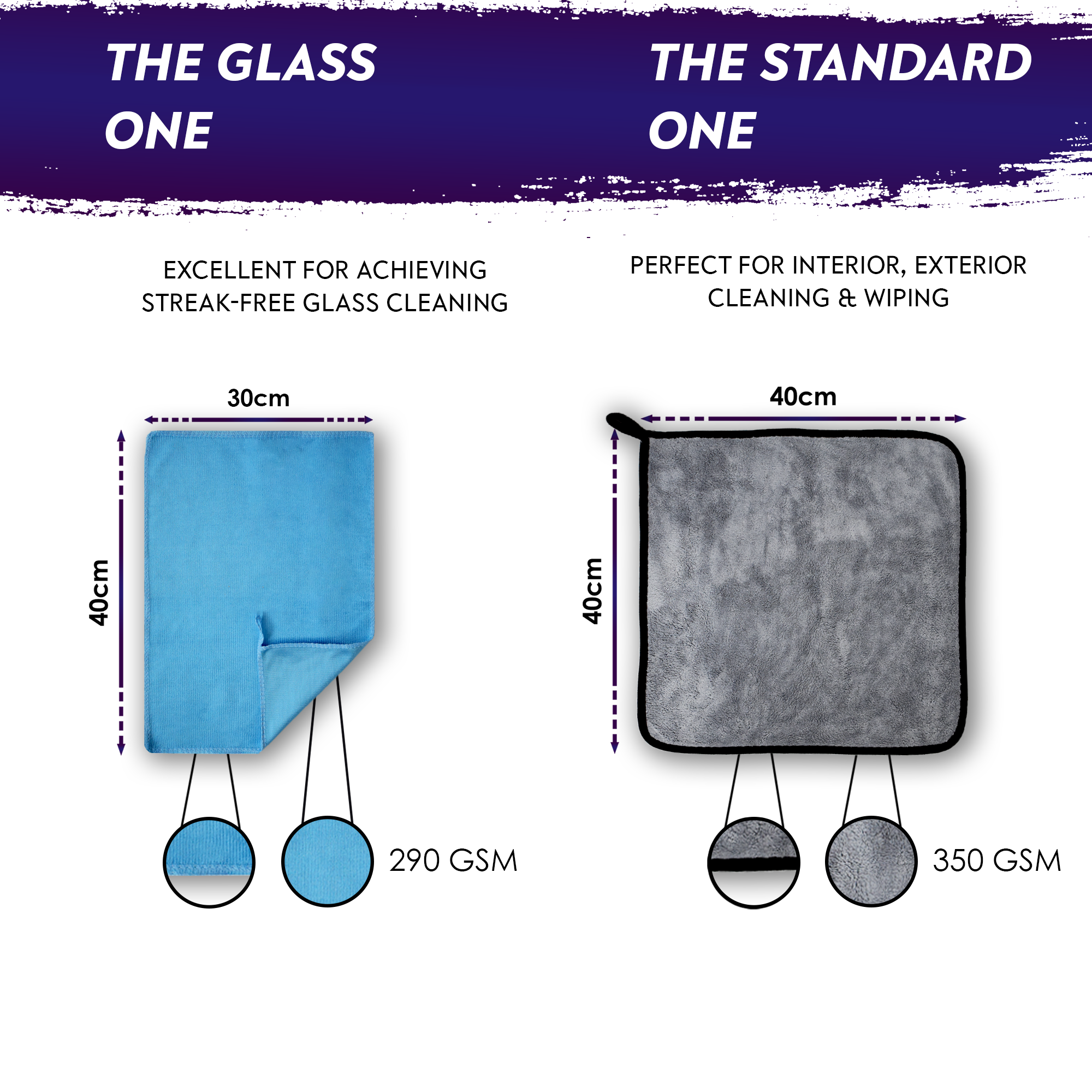 THE GLASS ONE

EXCELLENT FOR ACHIEVING STREAK-FREE GLASS CLEANING

30cm

40cm

290 GSM

THE STANDARD ONE

PERFECT FOR INTERIOR, EXTERIOR CLEANING & WIPING

40cm

40cm

350 GSM